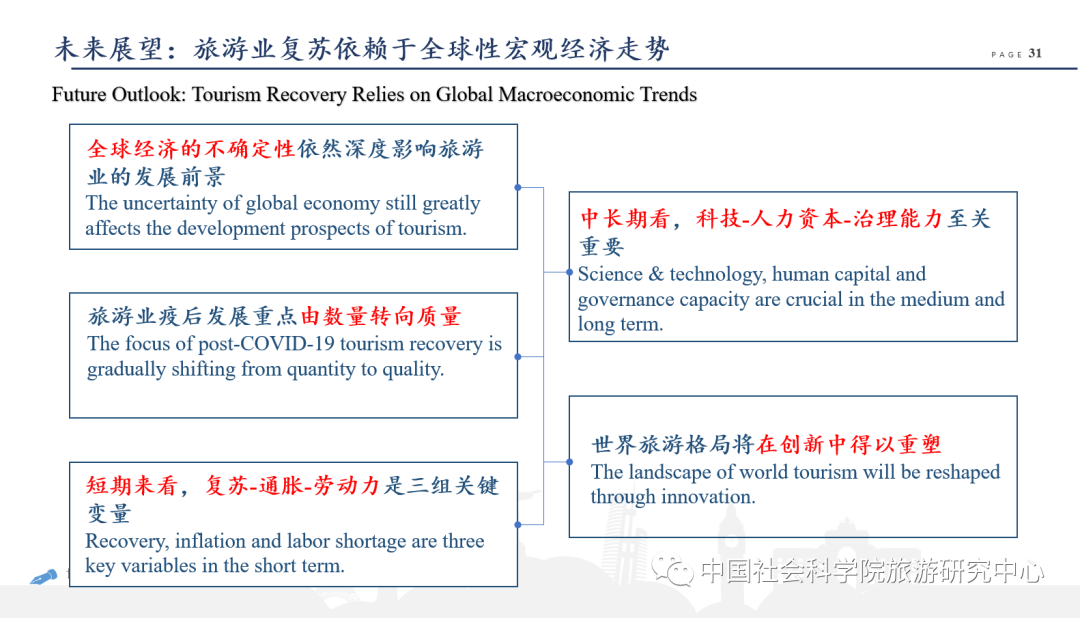 未来展望：旅游业复苏依赖于全球性宏观经济走势

PAGE 31

Future Outlook: Tourism Recovery Relies on Global Macroeconomic Trends

全球经济的不确定性依然深度影响旅游业的发展前景
The uncertainty of global economy still greatly affects the development prospects of tourism.

旅游业疫后发展重点由数量转向质量
The focus of post-COVID-19 tourism recovery is gradually shifting from quantity to quality.

短期来看，复苏-通胀-劳动力是三组关键变量
Recovery, inflation and labor shortage are three key variables in the short term.

中长期看，科技-人力资本-治理能力至关重要
Science & technology, human capital and governance capacity are crucial in the medium and long term.

世界旅游格局将在创新中得以重塑
The landscape of world tourism will be reshaped through innovation.

中国社会科学院旅游研究中心